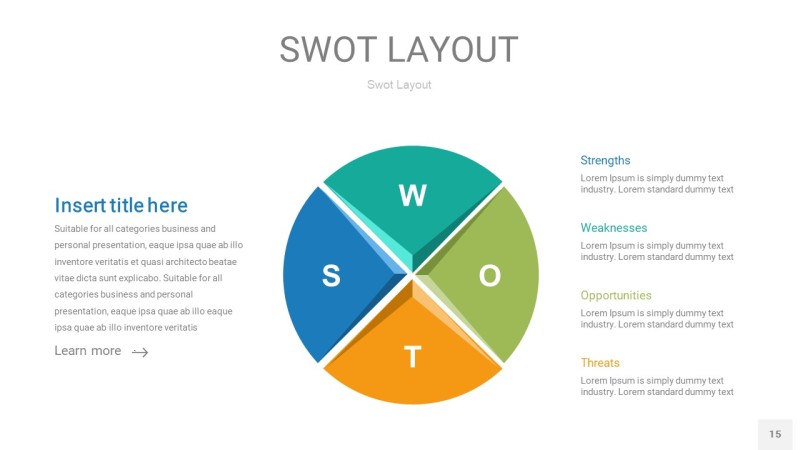 SWOT LAYOUT

Swot Layout

Insert title here

Suitable for all categories business and personal presentation, eaque ipsa quae ab illo inventore veritatis et quasi architecto beatae vitae dicta sunt explicabo. Suitable for all categories business and personal presentation, eaque ipsa quae ab illo eaque ipsa quae ab illo inventore veritatis

Learn more →

W

S

O

T

Strengths

Lorem Ipsum is simply dummy text industry. Lorem standard dummy text

Weaknesses

Lorem Ipsum is simply dummy text industry. Lorem standard dummy text

Opportunities

Lorem Ipsum is simply dummy text industry. Lorem standard dummy text

Threats

Lorem Ipsum is simply dummy text industry. Lorem standard dummy text

15